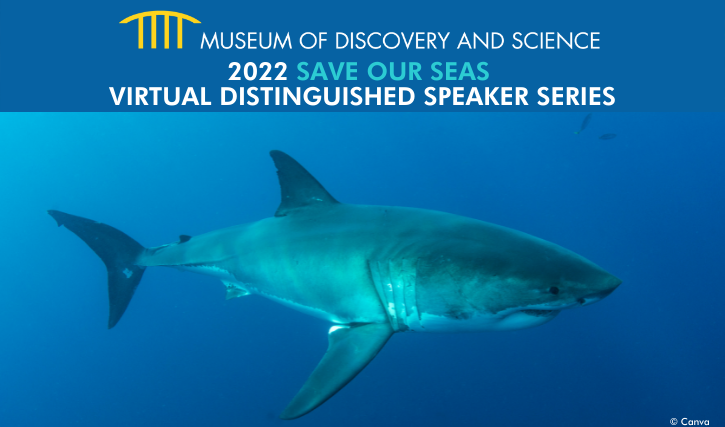 MUSEUM OF DISCOVERY AND SCIENCE

2022 SAVE OUR SEAS
VIRTUAL DISTINGUISHED SPEAKER SERIES

© Canva